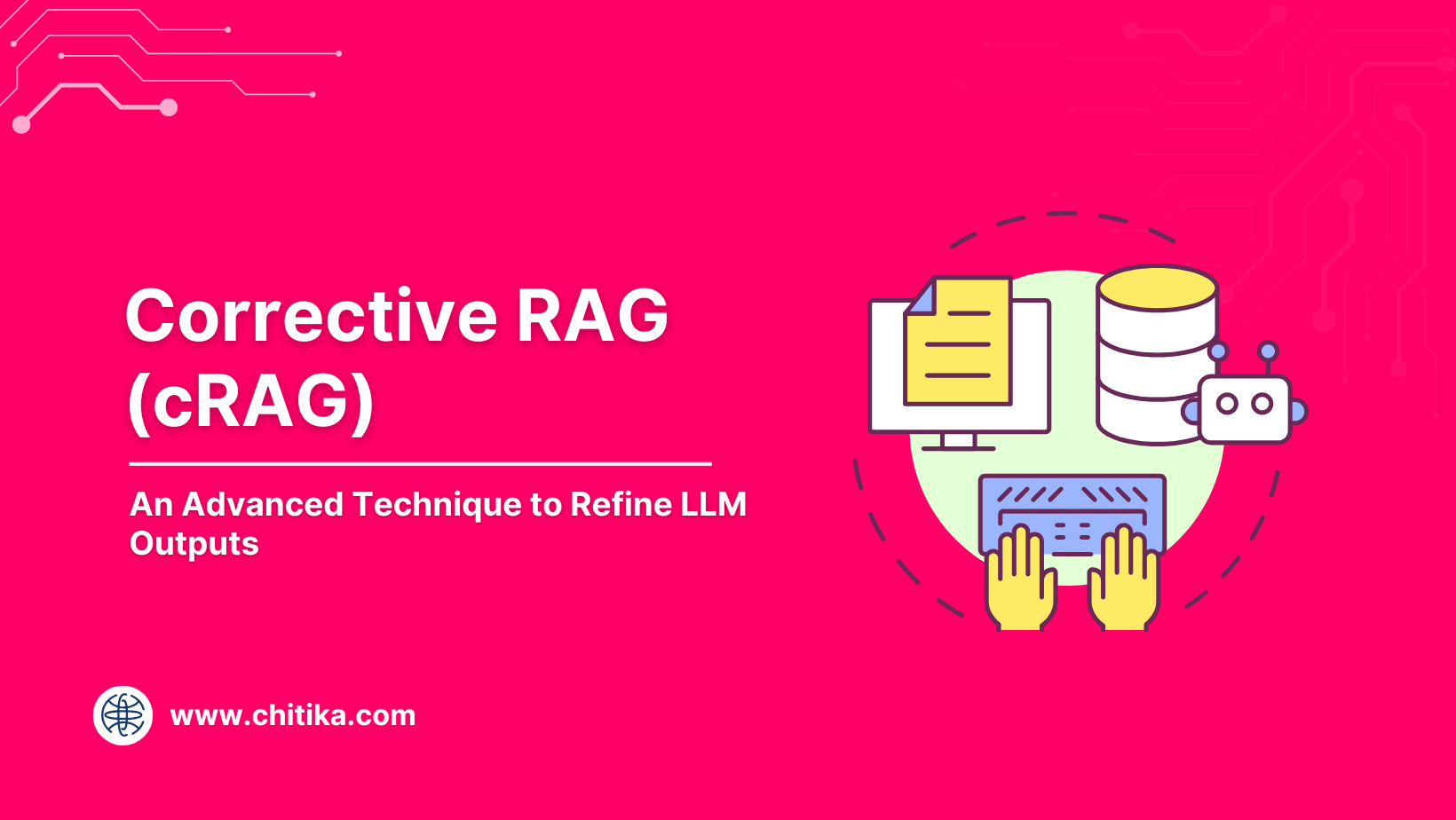 Corrective RAG (cRAG)

An Advanced Technique to Refine LLM Outputs

www.chitika.com